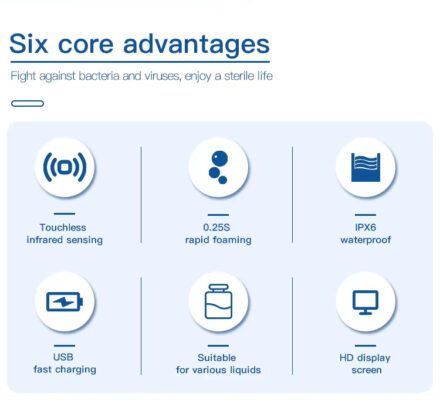 Six core advantages

Fight against bacteria and viruses, enjoy a sterile life

Touchless infrared sensing

0.25S rapid foaming

IPX6 waterproof

USB fast charging

Suitable for various liquids

HD display screen